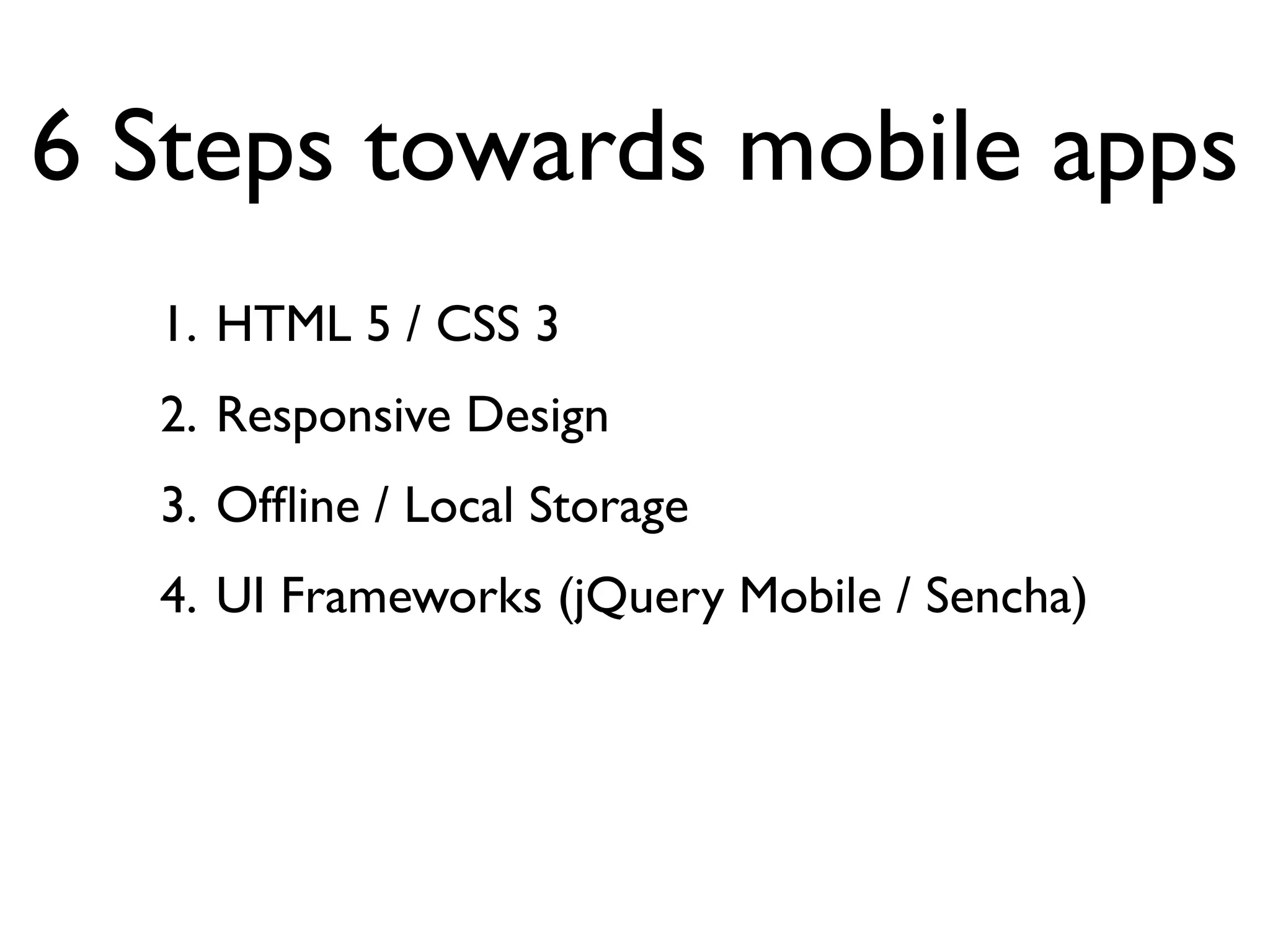 6 Steps towards mobile apps

1. HTML 5 / CSS 3
2. Responsive Design
3. Offline / Local Storage
4. UI Frameworks (jQuery Mobile / Sencha)